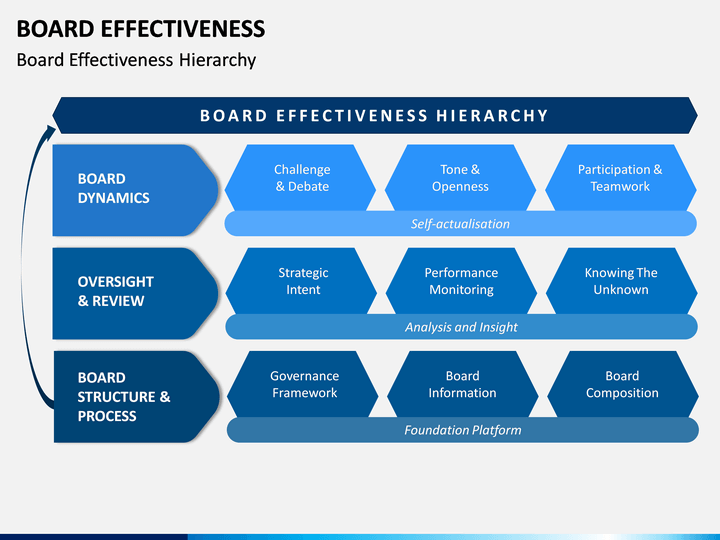 BOARD EFFECTIVENESS

Board Effectiveness Hierarchy

BOARD EFFECTIVENESS HIERARCHY

BOARD DYNAMICS

Challenge & Debate

Tone & Openness

Participation & Teamwork

Self-actualisation

OVERSIGHT & REVIEW

Strategic Intent

Performance Monitoring

Knowing The Unknown

Analysis and Insight

BOARD STRUCTURE & PROCESS

Governance Framework

Board Information

Board Composition

Foundation Platform